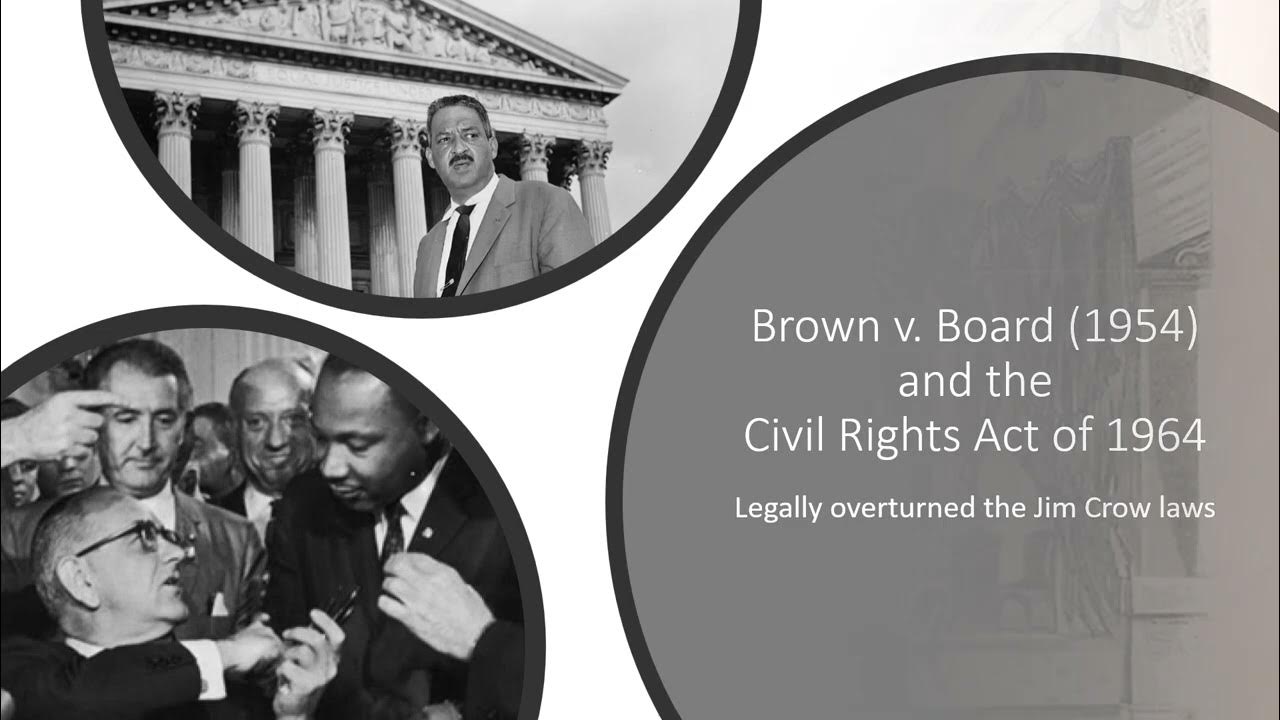 Brown v. Board (1954)
and the
Civil Rights Act of 1964

Legally overturned the Jim Crow laws